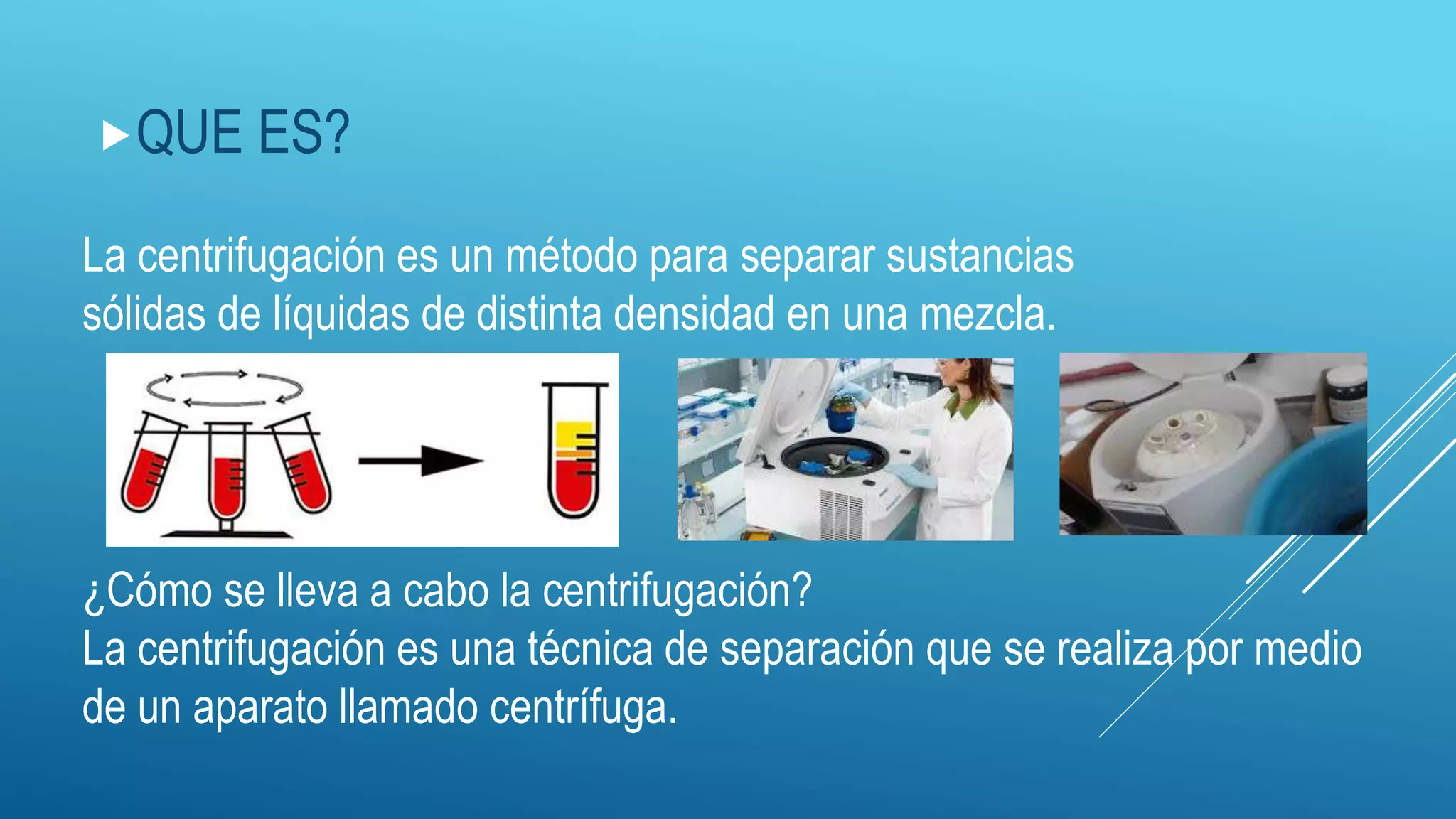 QUE ES?

La centrifugación es un método para separar sustancias sólidas de líquidas de distinta densidad en una mezcla.

¿Cómo se lleva a cabo la centrifugación?
La centrifugación es una técnica de separación que se realiza por medio de un aparato llamado centrífuga.